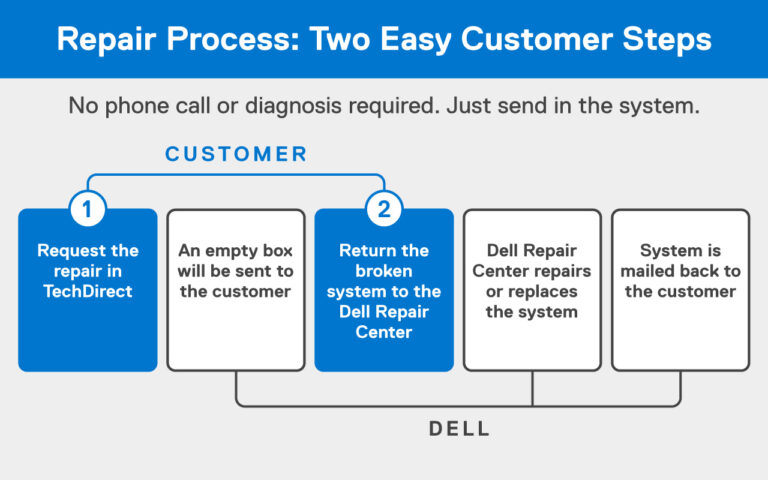 Repair Process: Two Easy Customer Steps

No phone call or diagnosis required. Just send in the system.

CUSTOMER

1

Request the repair in TechDirect

An empty box will be sent to the customer

2

Return the broken system to the Dell Repair Center

Dell Repair Center repairs or replaces the system

System is mailed back to the customer

DELL